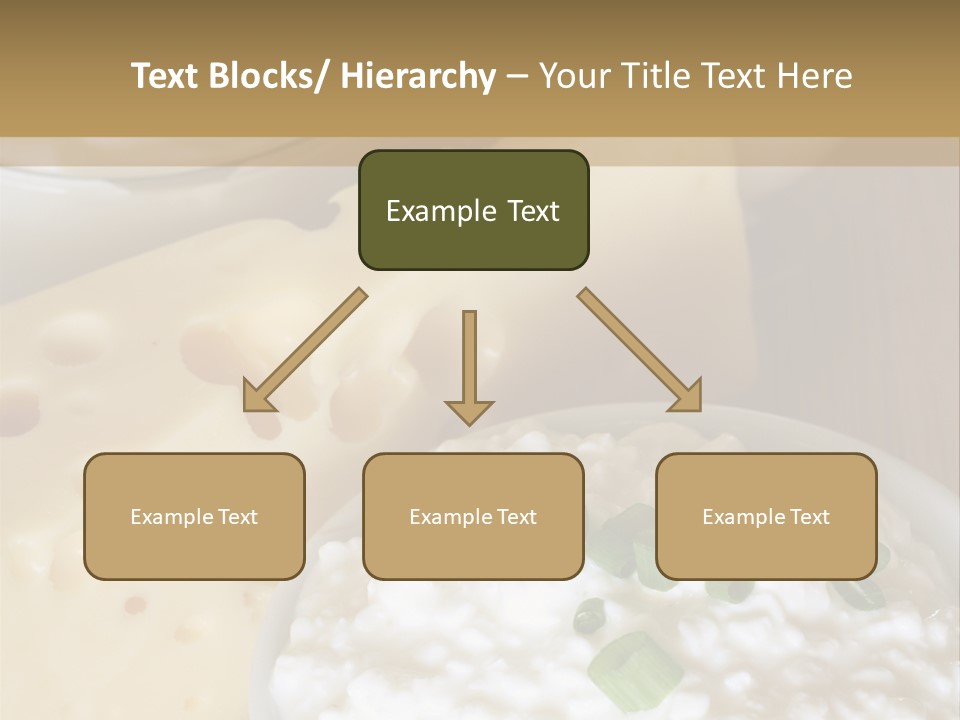 Text Blocks/ Hierarchy – Your Title Text Here

Example Text

Example Text

Example Text

Example Text